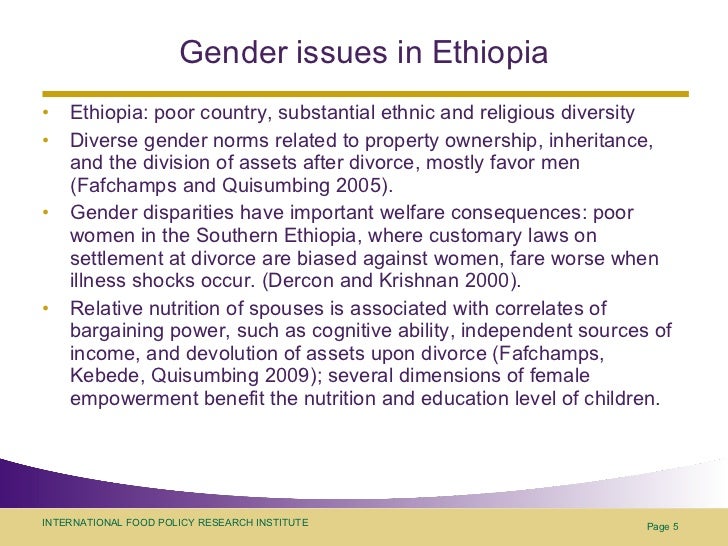 Gender issues in Ethiopia

• Ethiopia: poor country, substantial ethnic and religious diversity
• Diverse gender norms related to property ownership, inheritance, and the division of assets after divorce, mostly favor men (Fafchamps and Quisumbing 2005).
• Gender disparities have important welfare consequences: poor women in the Southern Ethiopia, where customary laws on settlement at divorce are biased against women, fare worse when illness shocks occur. (Dercon and Krishnan 2000).
• Relative nutrition of spouses is associated with correlates of bargaining power, such as cognitive ability, independent sources of income, and devolution of assets upon divorce (Fafchamps, Kebede, Quisumbing 2009); several dimensions of female empowerment benefit the nutrition and education level of children.

INTERNATIONAL FOOD POLICY RESEARCH INSTITUTE

Page 5